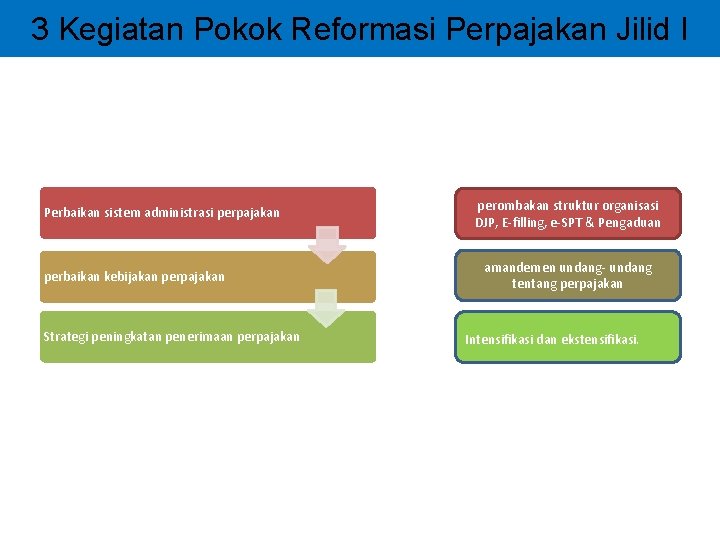 3 Kegiatan Pokok Reformasi Perpajakan Jilid I

Perbaikan sistem administrasi perpajakan

perbaikan kebijakan perpajakan

Strategi peningkatan penerimaan perpajakan

perombakan struktur organisasi DJP, E-filling, e-SPT & Pengaduan

amandemen undang- undang tentang perpajakan

Intensifikasi dan ekstensifikasi.